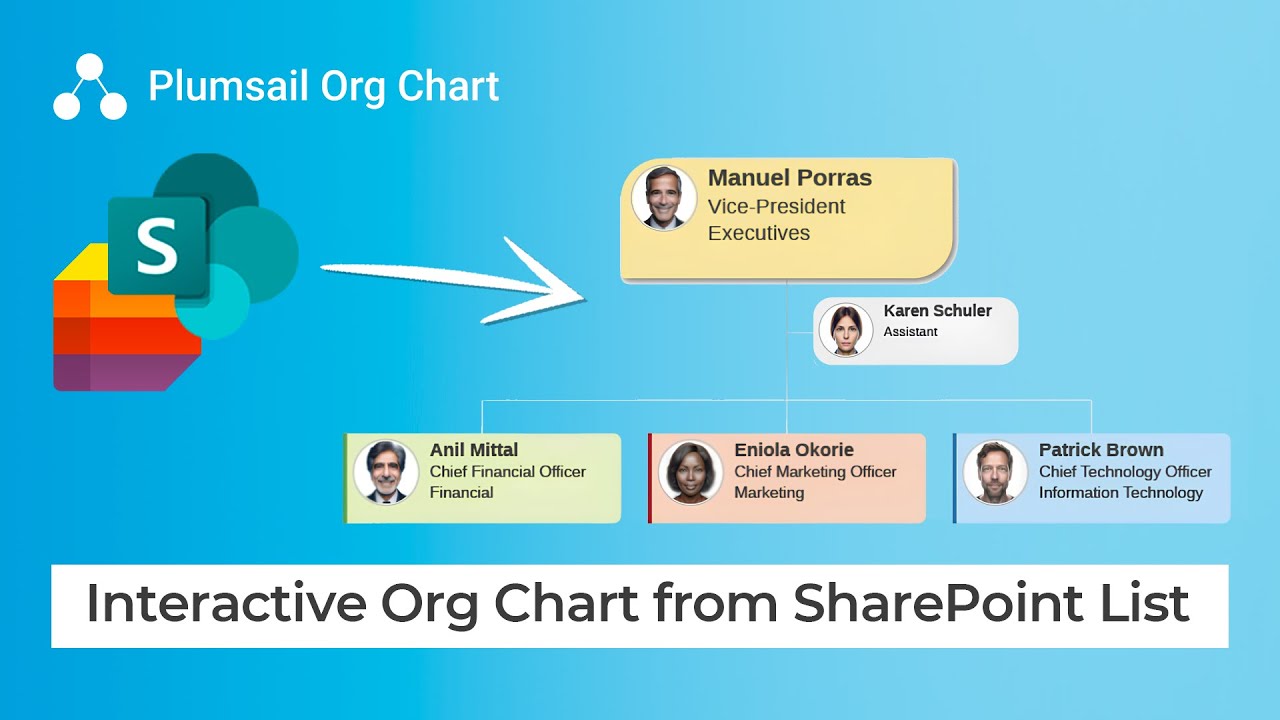 Plumsail Org Chart

S

Manuel Porras
Vice-President
Executives

Karen Schuler
Assistant

Anil Mittal
Chief Financial Officer
Financial

Eniola Okorie
Chief Marketing Officer
Marketing

Patrick Brown
Chief Technology Officer
Information Technology

Interactive Org Chart from SharePoint List